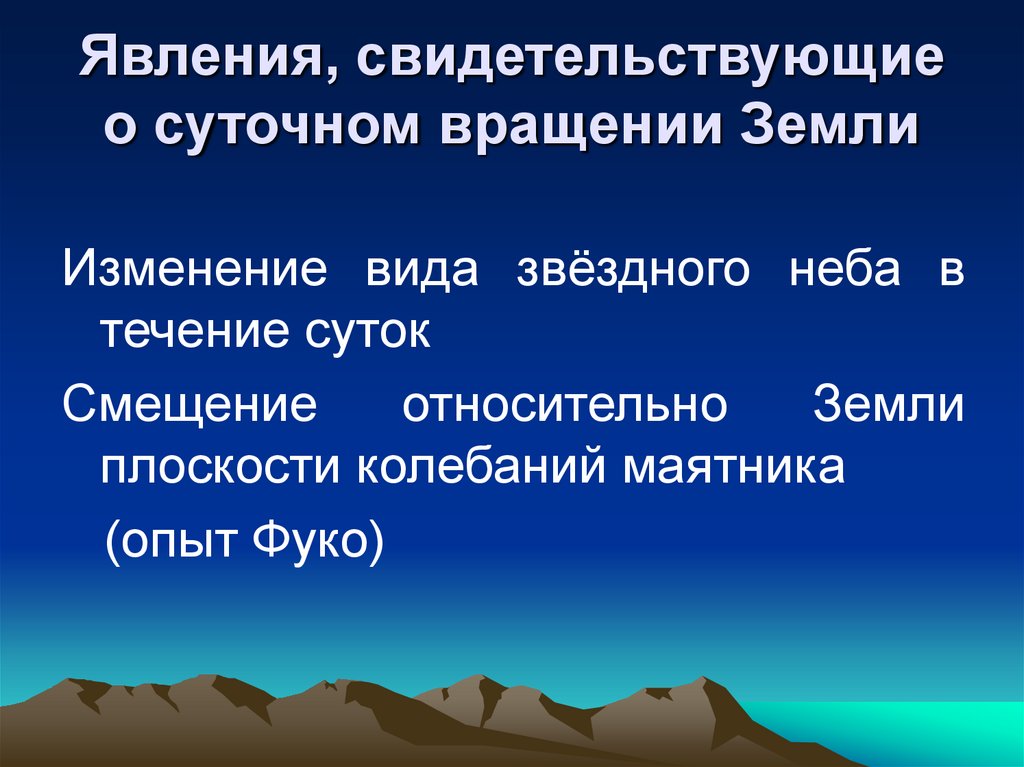 Явления, свидетельствующие о суточном вращении Земли

Изменение вида звёздного неба в течение суток

Смещение относительно Земли плоскости колебаний маятника

(опыт Фуко)